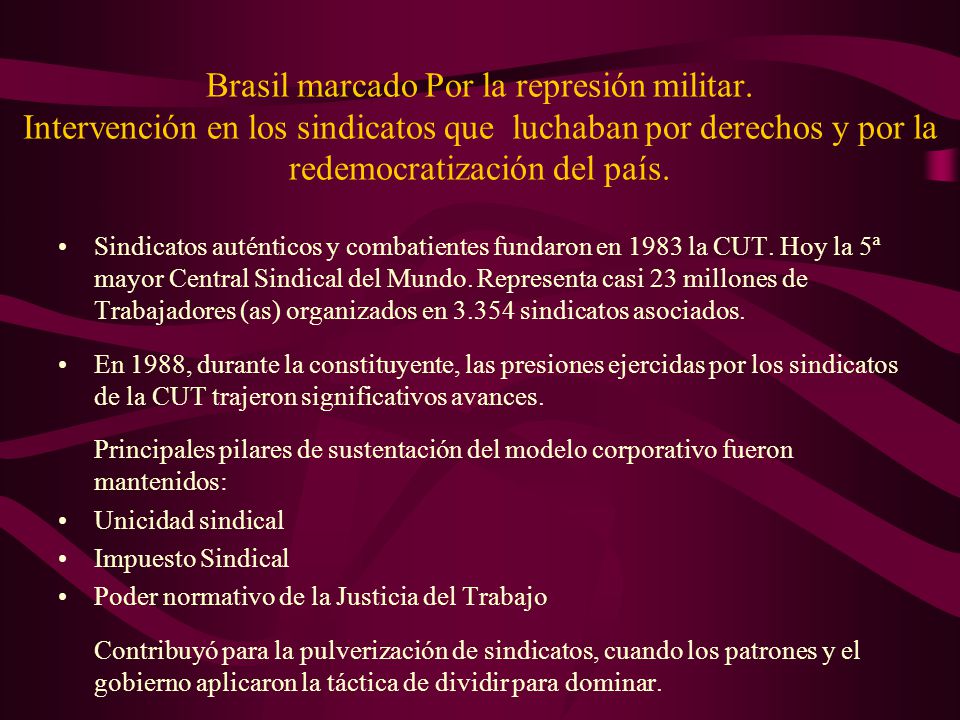 Brasil marcado Por la represión militar.
Intervención en los sindicatos que luchaban por derechos y por la redemocratización del país.

• Sindicatos auténticos y combatientes fundaron en 1983 la CUT. Hoy la 5ª mayor Central Sindical del Mundo. Representa casi 23 millones de Trabajadores (as) organizados en 3.354 sindicatos asociados.

• En 1988, durante la constituyente, las presiones ejercidas por los sindicatos de la CUT trajeron significativos avances.

Principales pilares de sustentación del modelo corporativo fueron mantenidos:

• Unicidad sindical
• Impuesto Sindical
• Poder normativo de la Justicia del Trabajo

Contribuyó para la pulverización de sindicatos, cuando los patrones y el gobierno aplicaron la táctica de dividir para dominar.